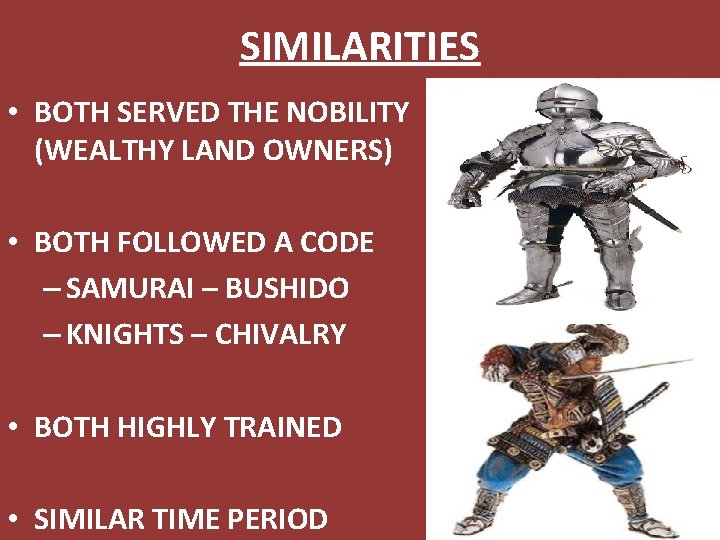 SIMILARITIES

• BOTH SERVED THE NOBILITY (WEALTHY LAND OWNERS)

• BOTH FOLLOWED A CODE
– SAMURAI – BUSHIDO
– KNIGHTS – CHIVALRY

• BOTH HIGHLY TRAINED

• SIMILAR TIME PERIOD